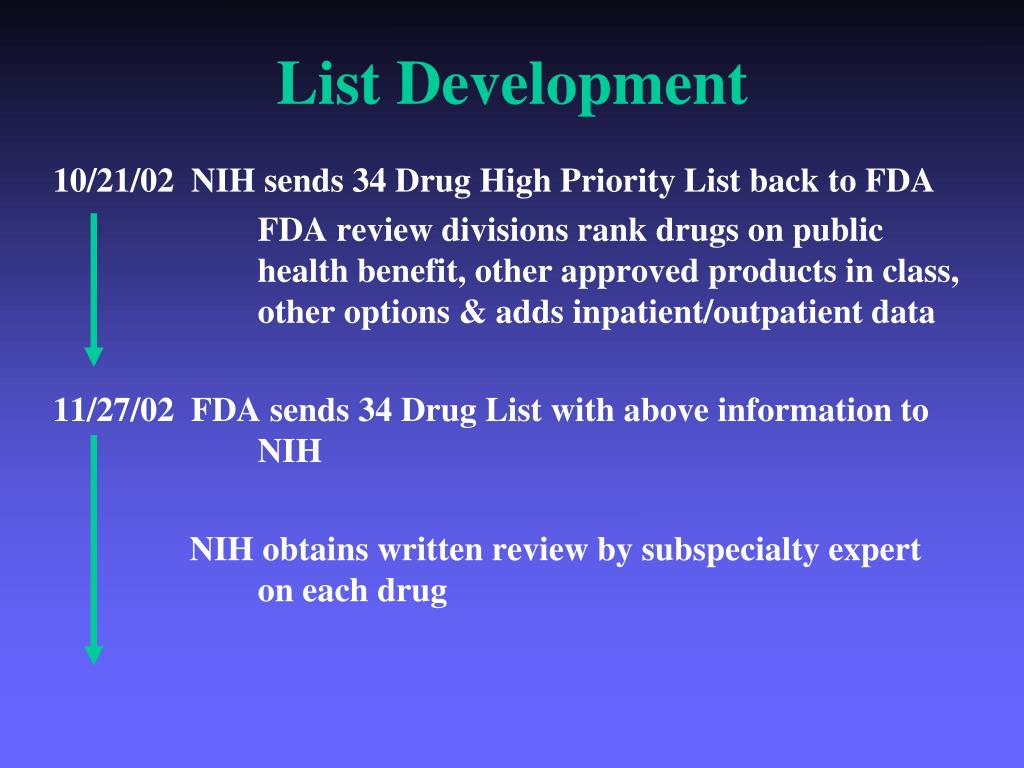 List Development

10/21/02 NIH sends 34 Drug High Priority List back to FDA

FDA review divisions rank drugs on public health benefit, other approved products in class, other options & adds inpatient/outpatient data

11/27/02 FDA sends 34 Drug List with above information to NIH

NIH obtains written review by subspecialty expert on each drug